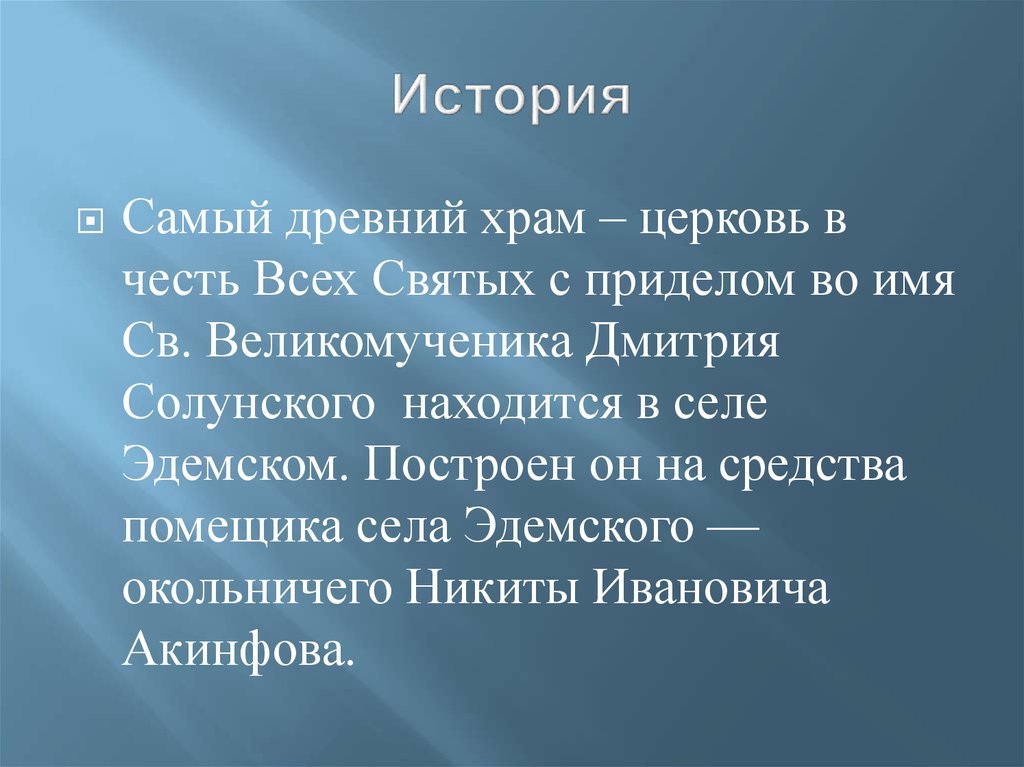 История

Самый древний храм – церковь в честь Всех Святых с приделом во имя Св. Великомученика Дмитрия Солунского  находится в селе Эдемском. Построен он на средства помещика села Эдемского — окольничего Никиты Ивановича Акинфова.